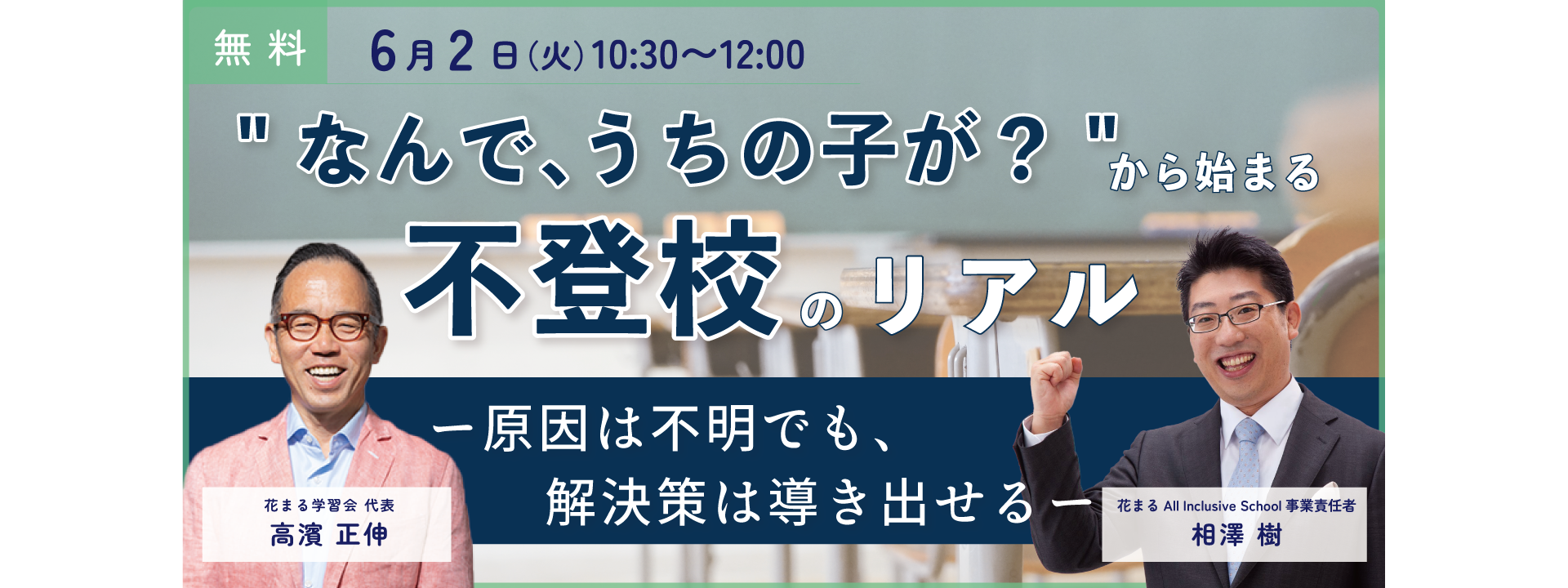 無料

6月2日(火)10:30〜12:00

"なんで、うちの子が？"から始まる

不登校のリアル

ー原因は不明でも、
解決策は導き出せるー

花まる学習会 代表
高濱 正伸

花まる All Inclusive School 事業責任者
相澤 樹